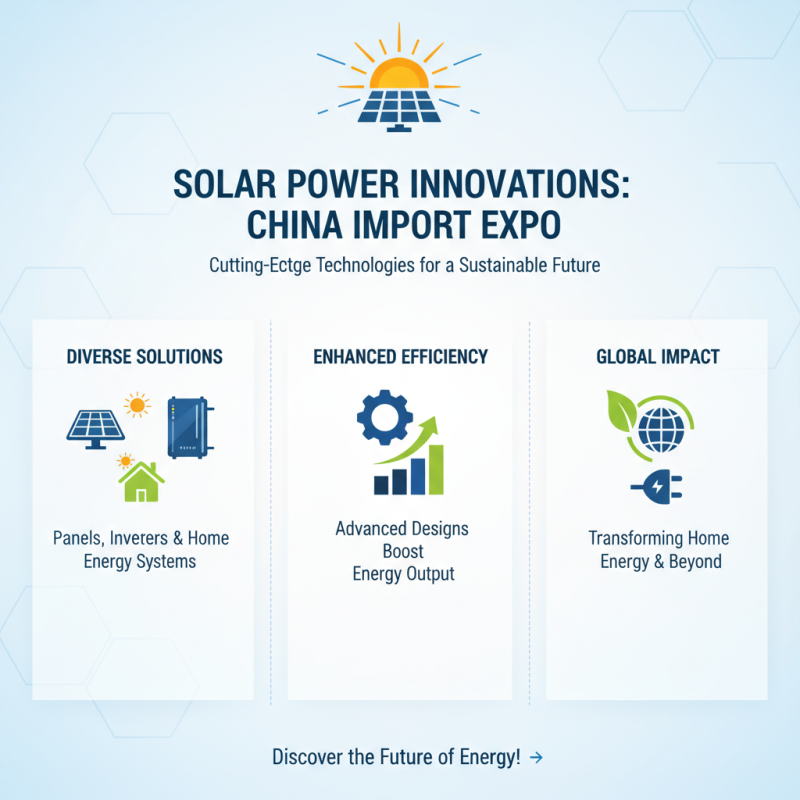 SOLAR POWER INNOVATIONS: CHINA IMPORT EXPO

Cutting-Ectge Technologies for a Sustainable Future

DIVERSE SOLUTIONS

Panels, Inverers & Home Energy Systems

ENHANCED EFFICIENCY

Advanced Designs Boost Energy Output

GLOBAL IMPACT

Transforming Home Energy & Beyond

Discover the Future of Energy! →